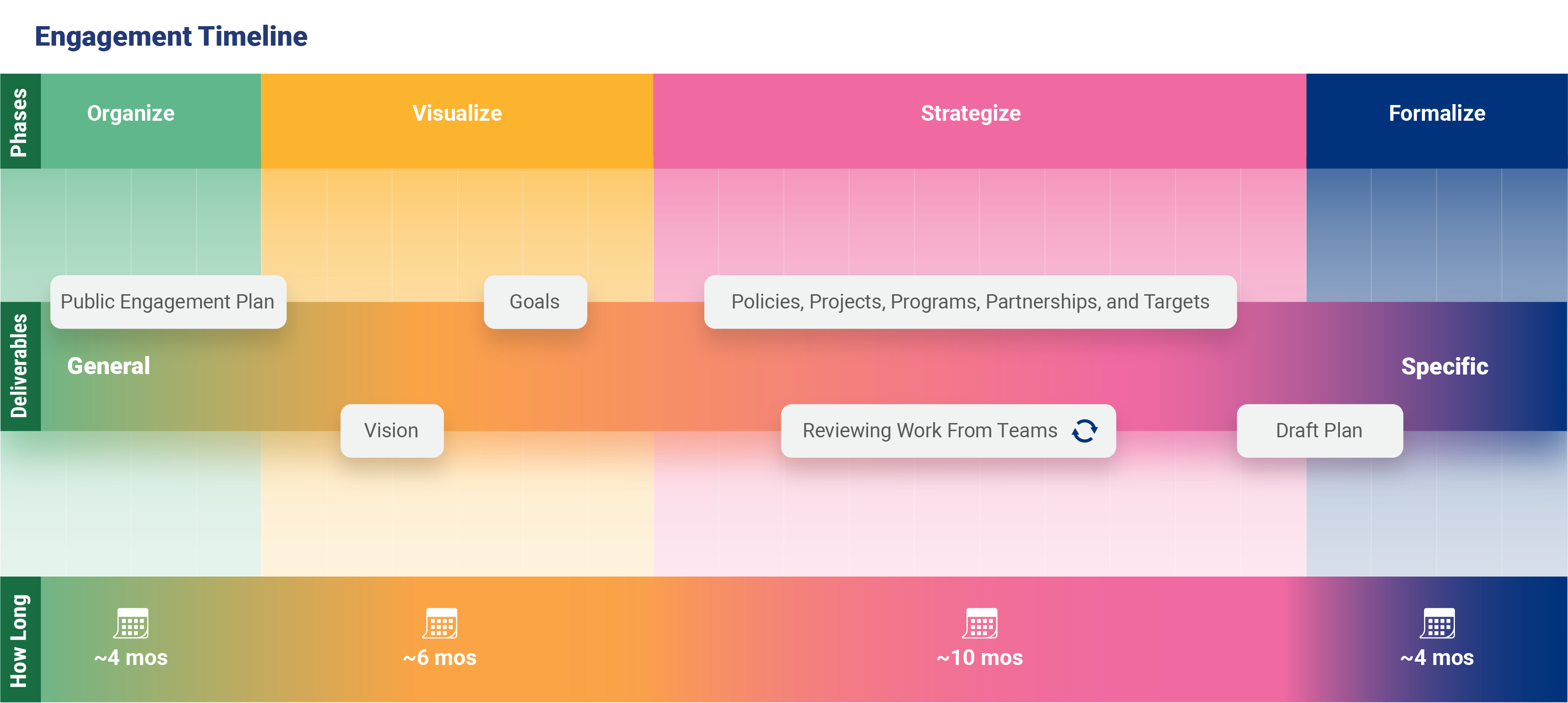 Engagement Timeline

Phases

Organize

Visualize

Strategize

Formalize

Deliverables

Public Engagement Plan

Goals

Policies, Projects, Programs, Partnerships, and Targets

General

Specific

Vision

Reviewing Work From Teams

Draft Plan

How Long

~4 mos

~6 mos

~10 mos

~4 mos